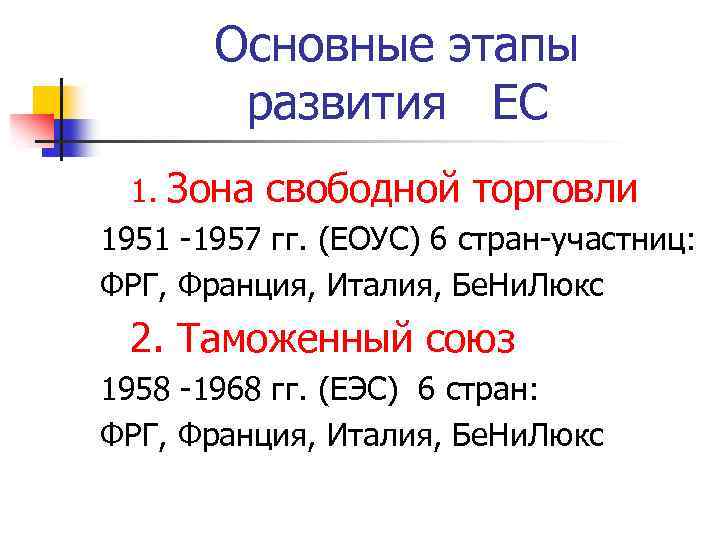 Основные этапы развития ЕС

1. Зона свободной торговли

1951 -1957 гг. (ЕОУС) 6 стран-участниц:

ФРГ, Франция, Италия, БеНиЛюкс

2. Таможенный союз

1958 -1968 гг. (ЕЭС) 6 стран:

ФРГ, Франция, Италия, БеНиЛюкс